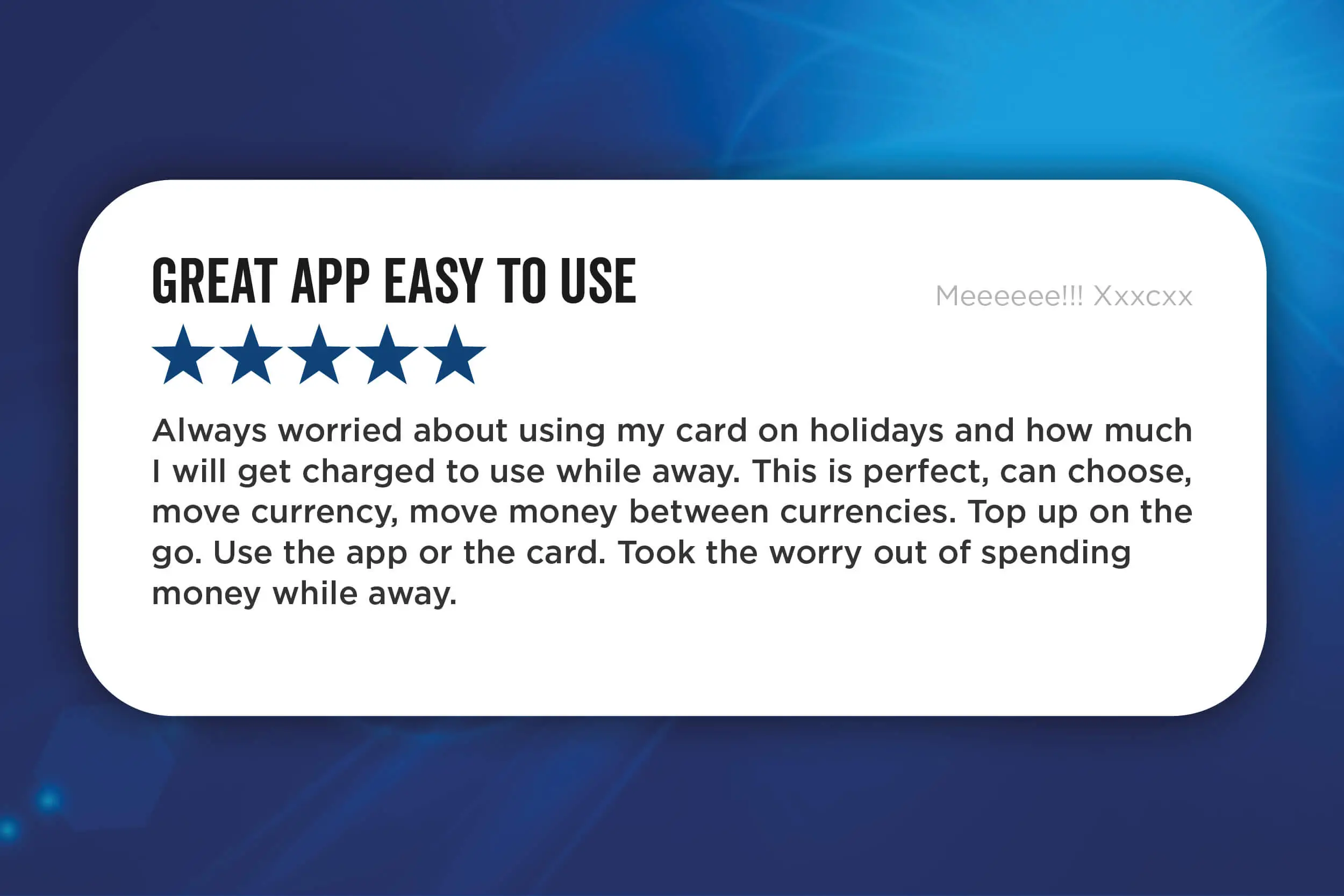 GREAT APP EASY TO USE

Meeeeee!!! Xxxcxx

Always worried about using my card on holidays and how much I will get charged to use while away. This is perfect, can choose, move currency, move money between currencies. Top up on the go. Use the app or the card. Took the worry out of spending money while away.